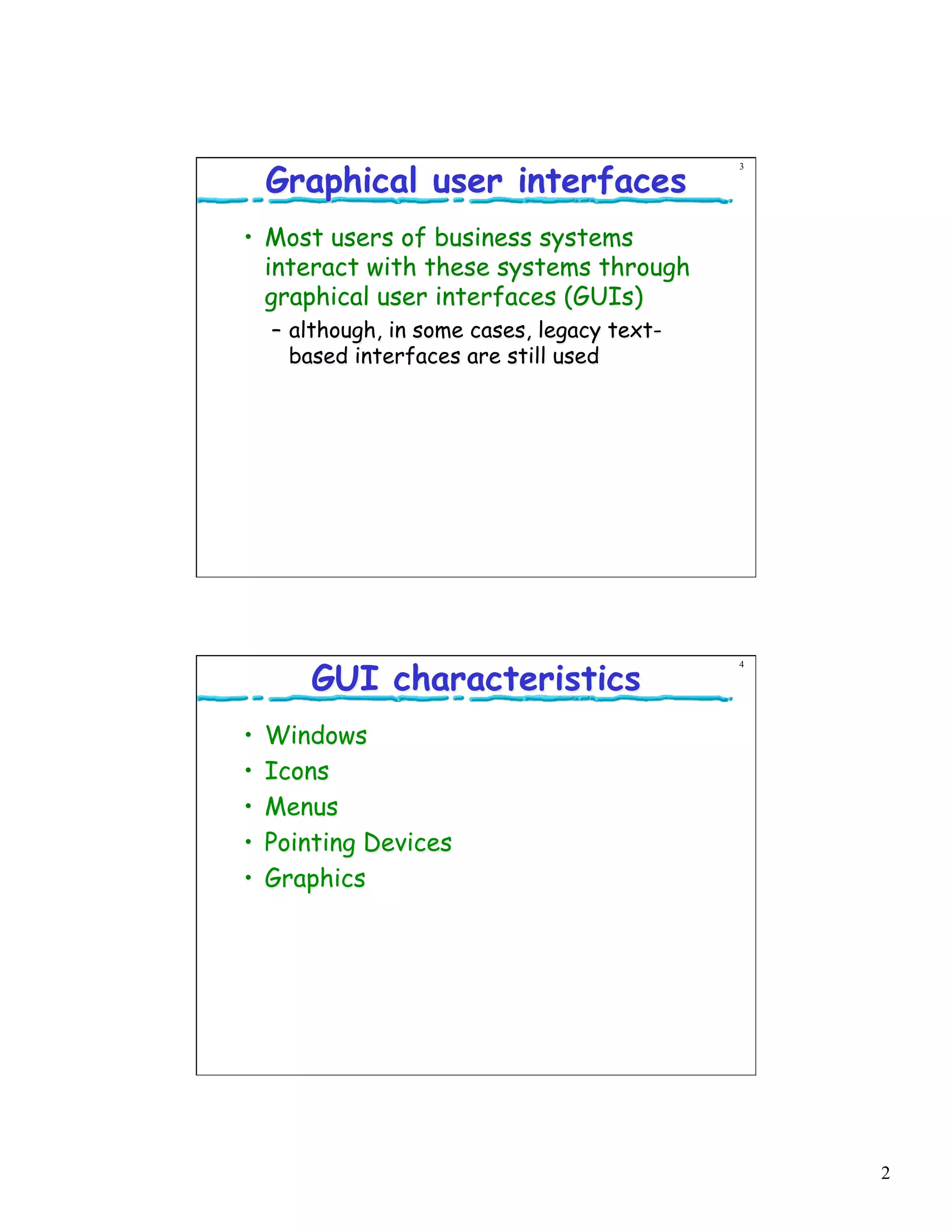 Graphical user interfaces

3

• Most users of business systems interact with these systems through graphical user interfaces (GUIs)
– although, in some cases, legacy text-based interfaces are still used

GUI characteristics

4

• Windows
• Icons
• Menus
• Pointing Devices
• Graphics

2